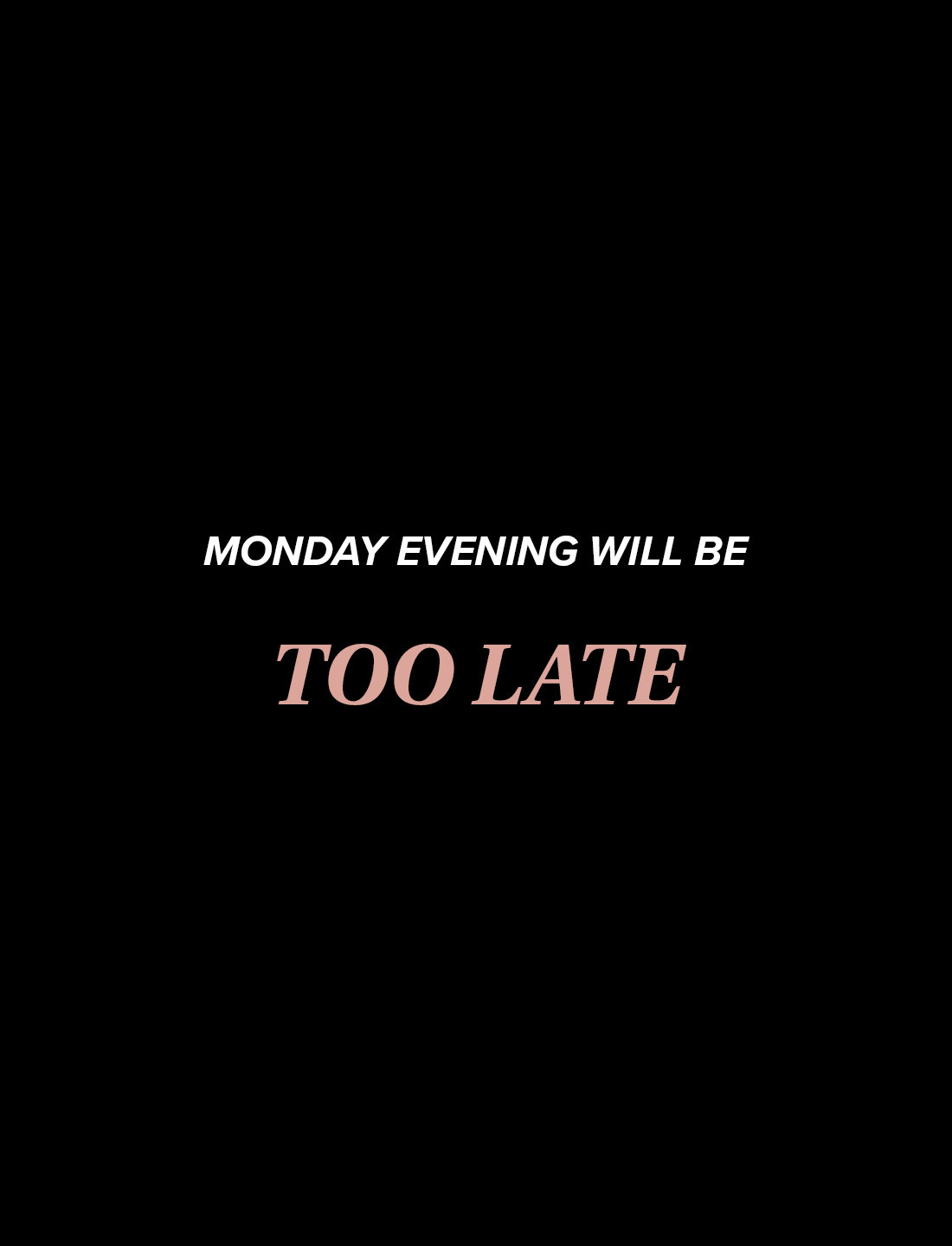 MONDAY EVENING WILL BE

TOO LATE